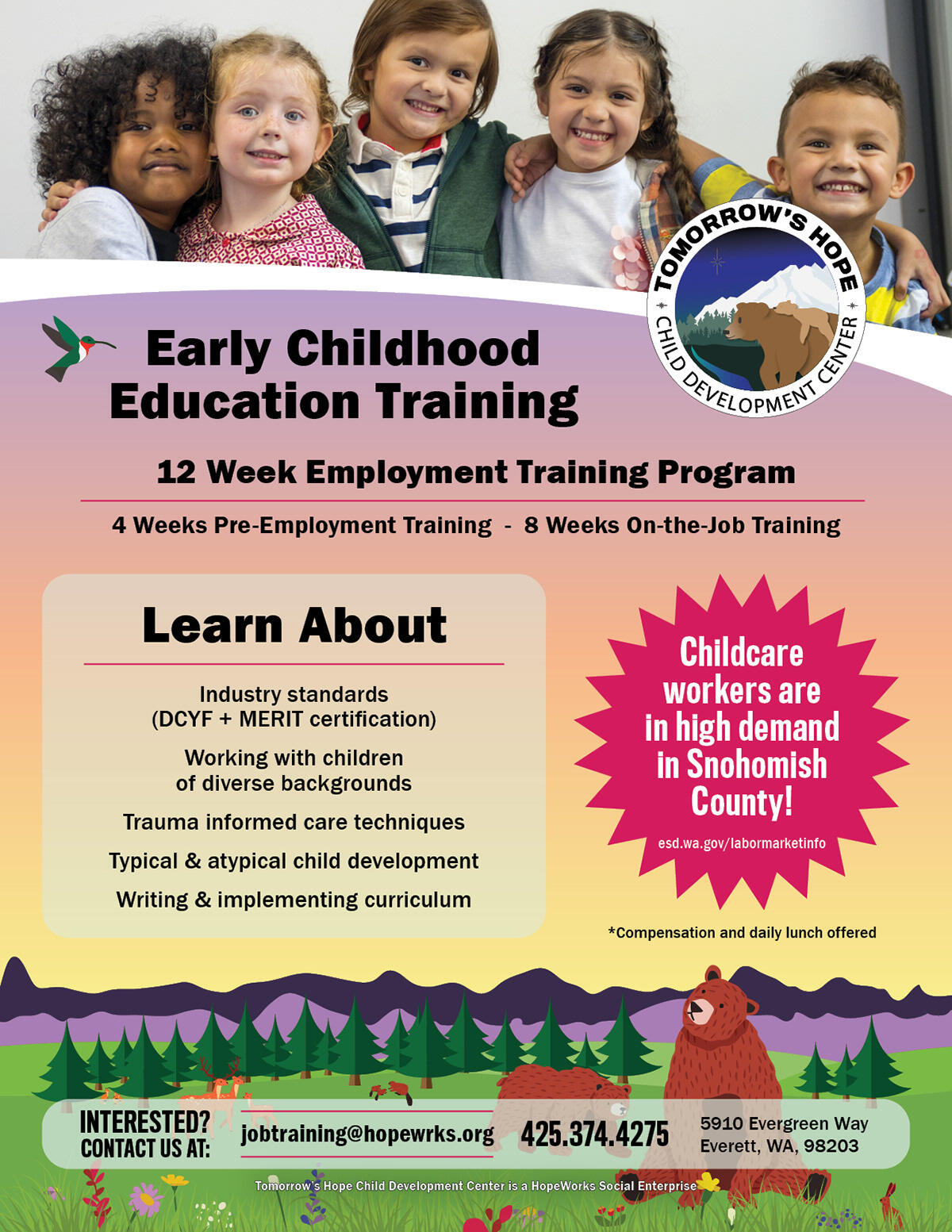 TOMORROW'S HOPE CHILD DEVELOPMENT CENTER

Early Childhood Education Training

12 Week Employment Training Program

4 Weeks Pre-Employment Training - 8 Weeks On-the-Job Training

Learn About

Industry standards (DCYF + MERIT certification)

Working with children of diverse backgrounds

Trauma informed care techniques

Typical & atypical child development

Writing & implementing curriculum

Childcare workers are in high demand in Snohomish County!

esd.wa.gov/labormarketinfo

*Compensation and daily lunch offered

INTERESTED? CONTACT US AT: jobtraining@hopewrks.org 425.374.4275 5910 Evergreen Way Everett, WA, 98203

Tomorrow's Hope Child Development Center is a HopeWorks Social Enterprise